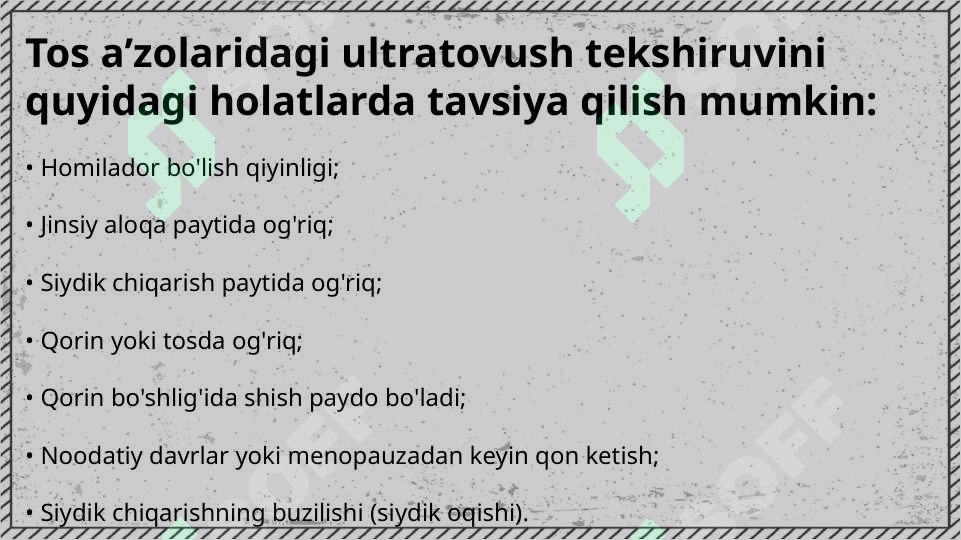 Tos a’zolaridagi ultratovush tekshiruvini quyidagi holatlarda tavsiya qilish mumkin:

• Homilador bo'lish qiyinligi;

• Jinsiy aloqa paytida og'riq;

• Siydik chiqarish paytida og'riq;

• Qorin yoki tosda og'riq;

• Qorin bo'shlig'ida shish paydo bo'ladi;

• Noodatiy davrlar yoki menopauzadan keyin qon ketish;

• Siydik chiqarishning buzilishi (siydik oqishi).